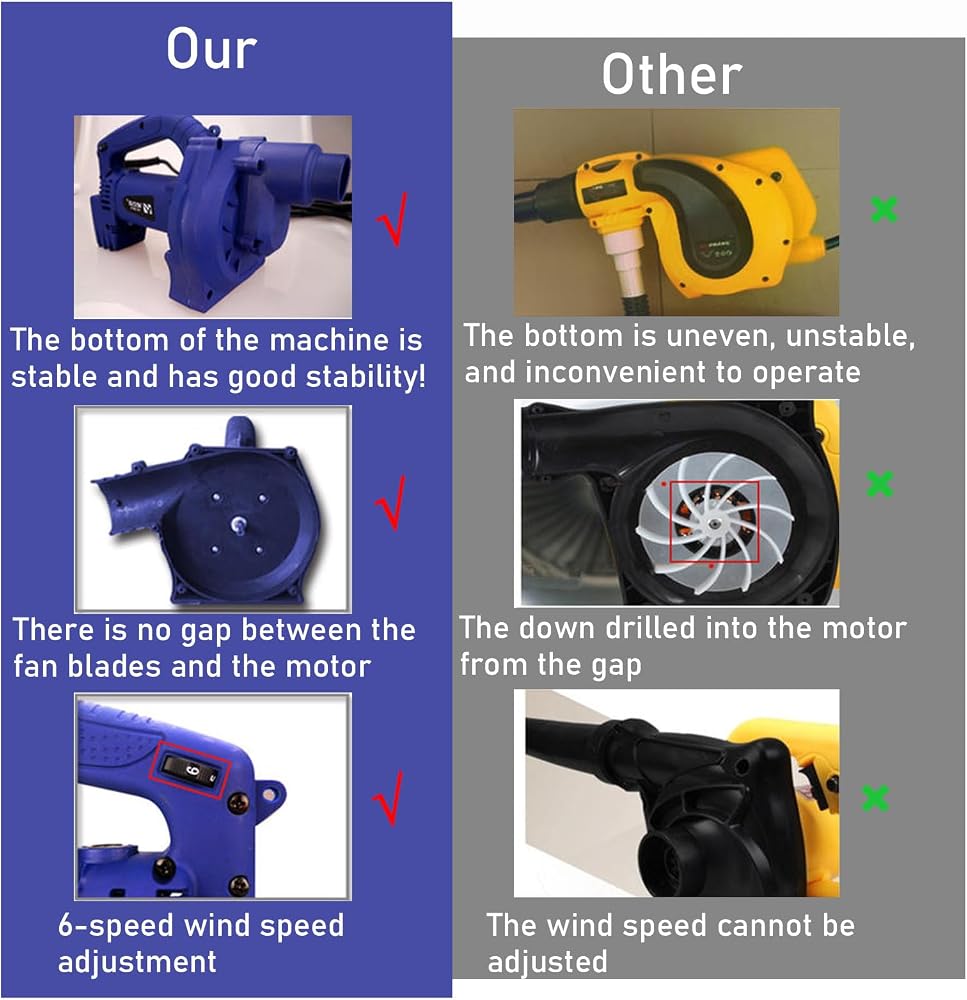 Our

√

The bottom of the machine is stable and has good stability!

√

There is no gap between the fan blades and the motor

6

√

6-speed wind speed adjustment

Other

×

The bottom is uneven, unstable, and inconvenient to operate

×

The down drilled into the motor from the gap

×

The wind speed cannot be adjusted